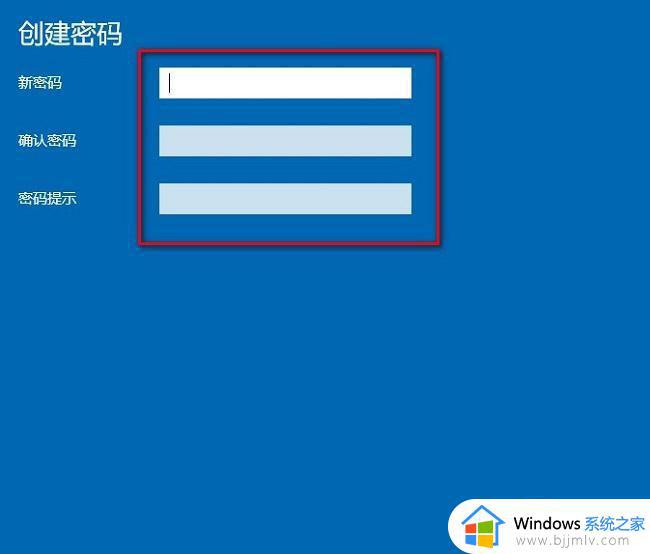 创建密码

新密码

确认密码

密码提示

Windows 系统之家
www.bjjmlv.com